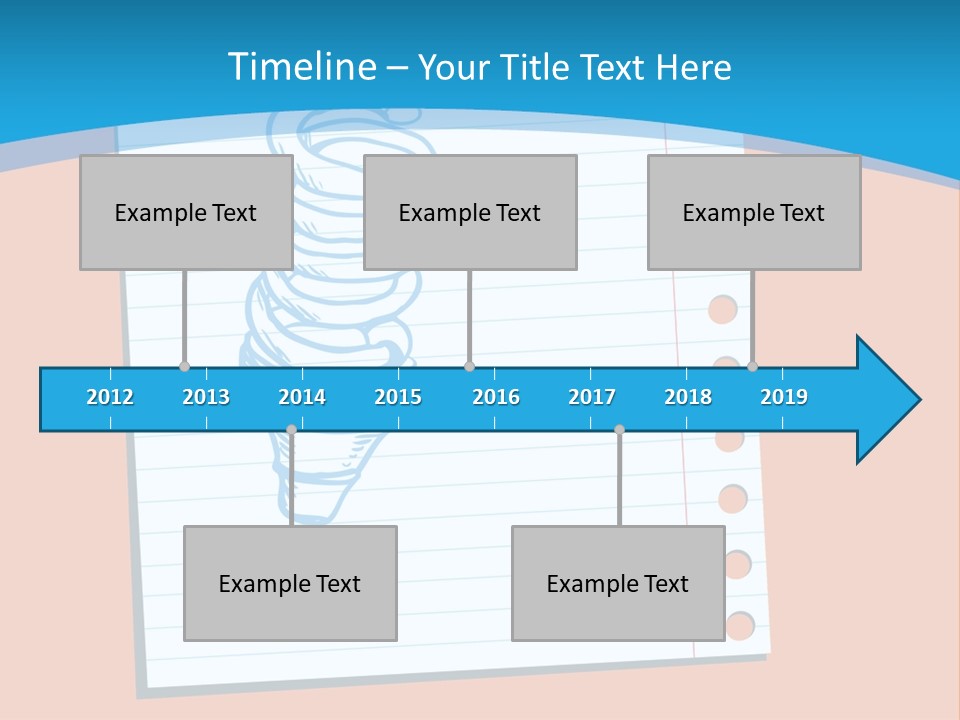 Timeline – Your Title Text Here

Example Text

Example Text

Example Text

2012
2013
2014
2015
2016
2017
2018
2019

Example Text

Example Text